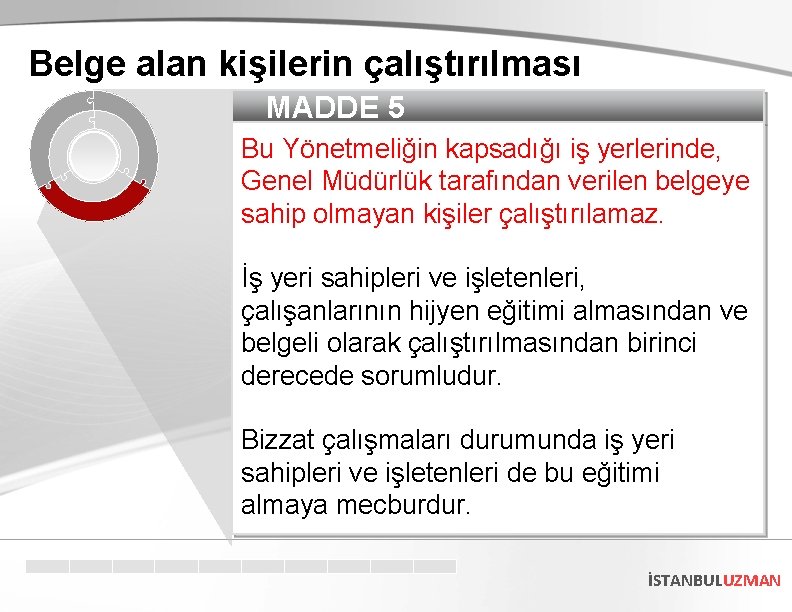 Belge alan kişilerin çalıştırılması

MADDE 5

Bu Yönetmeliğin kapsadığı iş yerlerinde, Genel Müdürlük tarafından verilen belgeye sahip olmayan kişiler çalıştırılamaz.

İş yeri sahipleri ve işletenleri, çalışanlarının hijyen eğitimi almasından ve belgeli olarak çalıştırılmasından birinci derecede sorumludur.

Bizzat çalışmaları durumunda iş yeri sahipleri ve işletenleri de bu eğitimi almaya mecburdur.

İSTANBULUZMAN